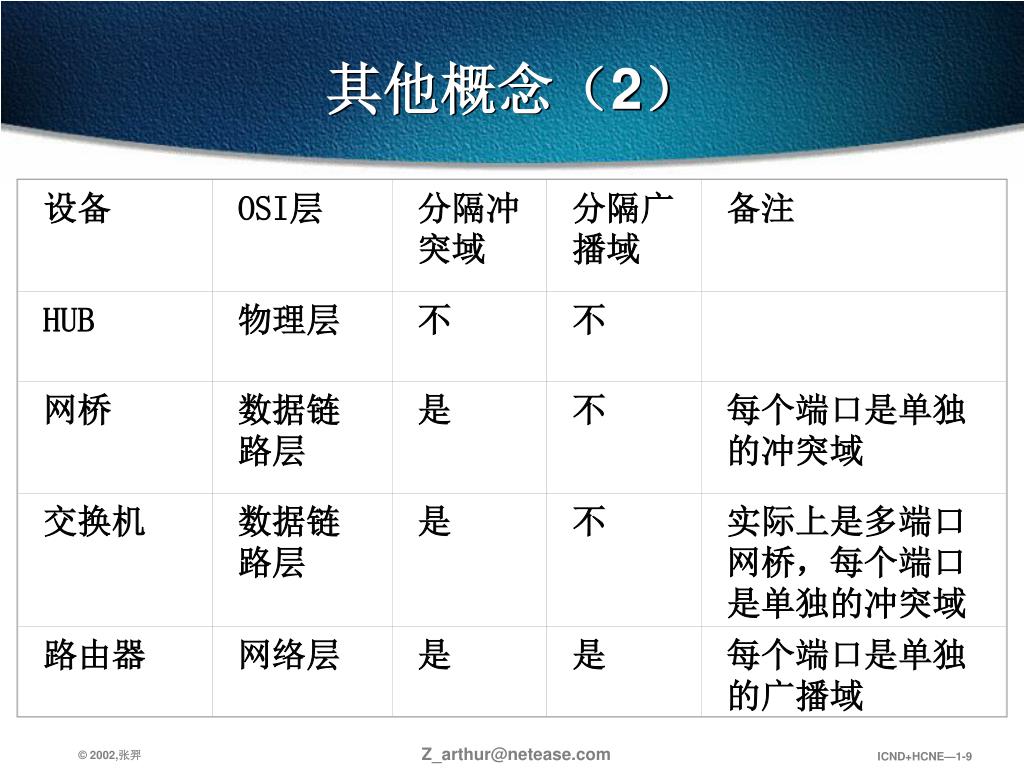 其他概念（2）

| 设备 | OSI层 | 分隔冲突域 | 分隔广播域 | 备注 |
|---|---|---|---|---|
| HUB | 物理层 | 不 | 不 | |
| 网桥 | 数据链路层 | 是 | 不 | 每个端口是单独的冲突域 |
| 交换机 | 数据链路层 | 是 | 不 | 实际上是多端口网桥，每个端口是单独的冲突域 |
| 路由器 | 网络层 | 是 | 是 | 每个端口是单独的广播域 |

© 2002,张羿

Z_arthur@netease.com

ICND+HCNE—1-9